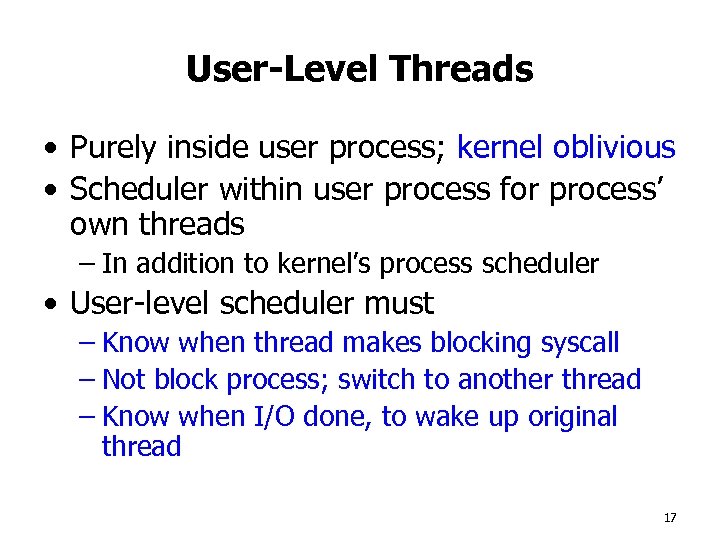 User-Level Threads

• Purely inside user process; kernel oblivious
• Scheduler within user process for process' own threads
  – In addition to kernel's process scheduler
• User-level scheduler must
  – Know when thread makes blocking syscall
  – Not block process; switch to another thread
  – Know when I/O done, to wake up original thread

17